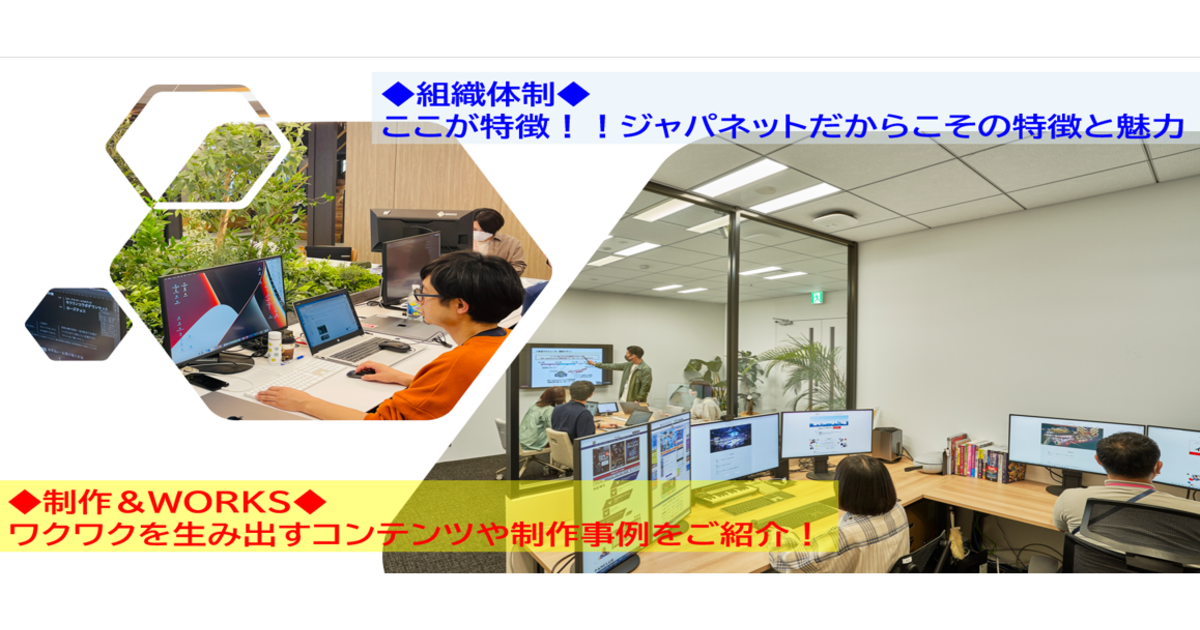 ◆組織体制◆
ここが特徴！！ジャパネットだからこその特徴と魅力

◆制作＆WORKS◆
ワクワクを生み出すコンテンツや制作事例をご紹介！